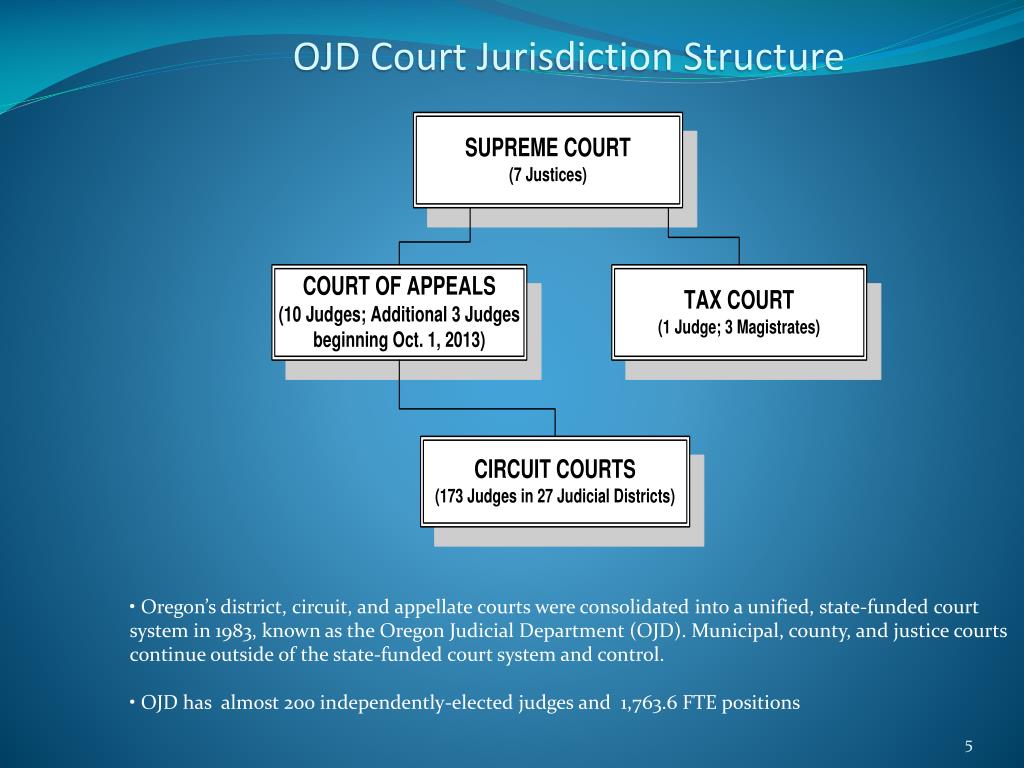 OJD Court Jurisdiction Structure

SUPREME COURT
(7 Justices)

COURT OF APPEALS
(10 Judges; Additional 3 Judges beginning Oct. 1, 2013)

TAX COURT
(1 Judge; 3 Magistrates)

CIRCUIT COURTS
(173 Judges in 27 Judicial Districts)

• Oregon's district, circuit, and appellate courts were consolidated into a unified, state-funded court system in 1983, known as the Oregon Judicial Department (OJD). Municipal, county, and justice courts continue outside of the state-funded court system and control.

• OJD has almost 200 independently-elected judges and 1,763.6 FTE positions

5